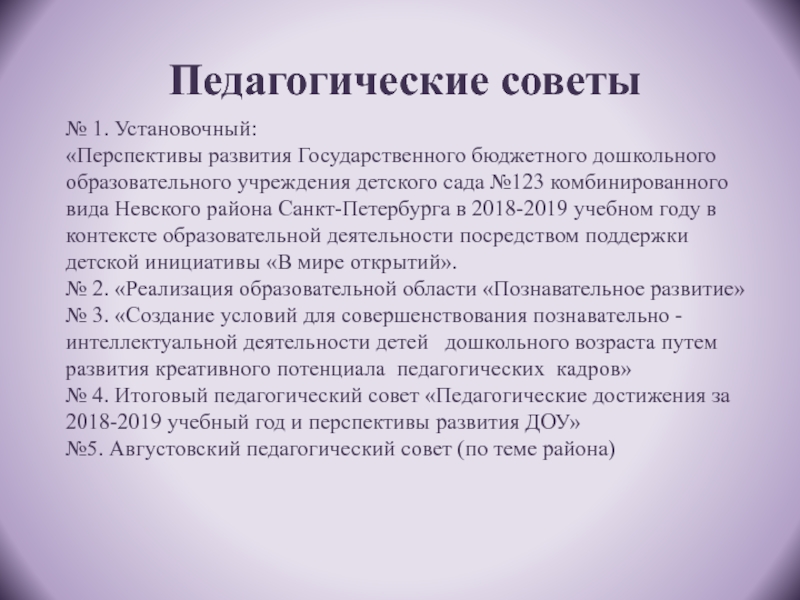 Педагогические советы

№ 1. Установочный:
«Перспективы развития Государственного бюджетного дошкольного образовательного учреждения детского сада №123 комбинированного вида Невского района Санкт-Петербурга в 2018-2019 учебном году в контексте образовательной деятельности посредством поддержки детской инициативы «В мире открытий».
№ 2. «Реализация образовательной области «Познавательное развитие»
№ 3. «Создание условий для совершенствования познавательно - интеллектуальной деятельности детей дошкольного возраста путем развития креативного потенциала педагогических кадров»
№ 4. Итоговый педагогический совет «Педагогические достижения за 2018-2019 учебный год и перспективы развития ДОУ»
№5. Августовский педагогический совет (по теме района)